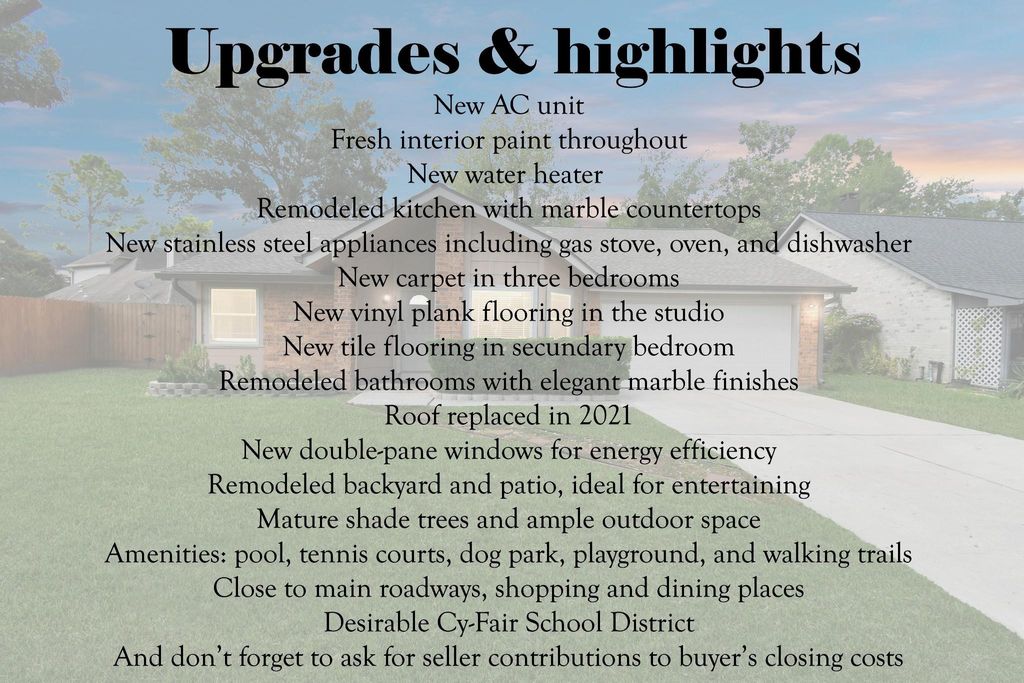 Upgrades & highlights

New AC unit
Fresh interior paint throughout
New water heater
Remodeled kitchen with marble countertops
New stainless steel appliances including gas stove, oven, and dishwasher
New carpet in three bedrooms
New vinyl plank flooring in the studio
New tile flooring in secundary bedroom
Remodeled bathrooms with elegant marble finishes
Roof replaced in 2021
New double-pane windows for energy efficiency
Remodeled backyard and patio, ideal for entertaining
Mature shade trees and ample outdoor space
Amenities: pool, tennis courts, dog park, playground, and walking trails
Close to main roadways, shopping and dining places
Desirable Cy-Fair School District
And don't forget to ask for seller contributions to buyer's closing costs